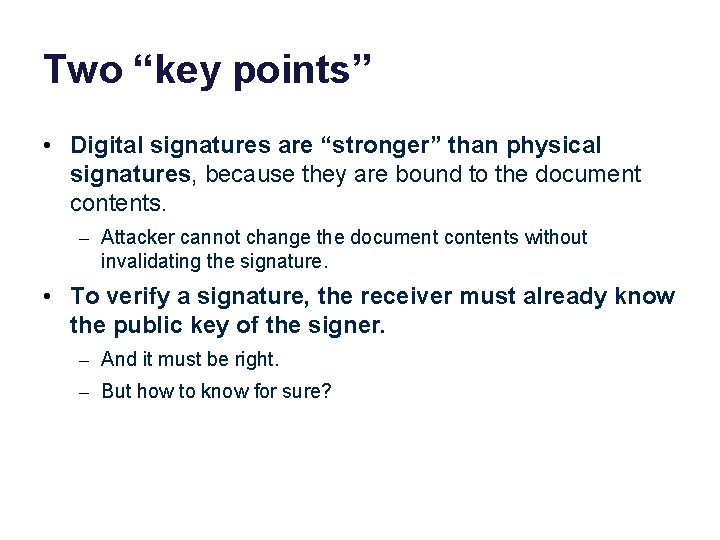 Two “key points”

• Digital signatures are “stronger” than physical signatures, because they are bound to the document contents.

– Attacker cannot change the document contents without invalidating the signature.

• To verify a signature, the receiver must already know the public key of the signer.

– And it must be right.

– But how to know for sure?